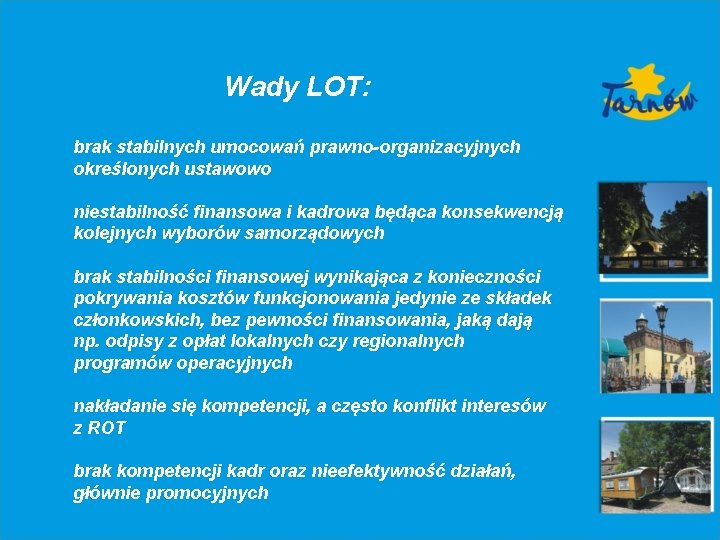 Wady LOT:

Tarnów

brak stabilnych umocowań prawno-organizacyjnych określonych ustawowo

niestabilność finansowa i kadrowa będąca konsekwencją kolejnych wyborów samorządowych

brak stabilności finansowej wynikająca z konieczności pokrywania kosztów funkcjonowania jedynie ze składek członkowskich, bez pewności finansowania, jaką dają np. odpisy z opłat lokalnych czy regionalnych programów operacyjnych

nakładanie się kompetencji, a często konflikt interesów z ROT

brak kompetencji kadr oraz nieefektywność działań, głównie promocyjnych